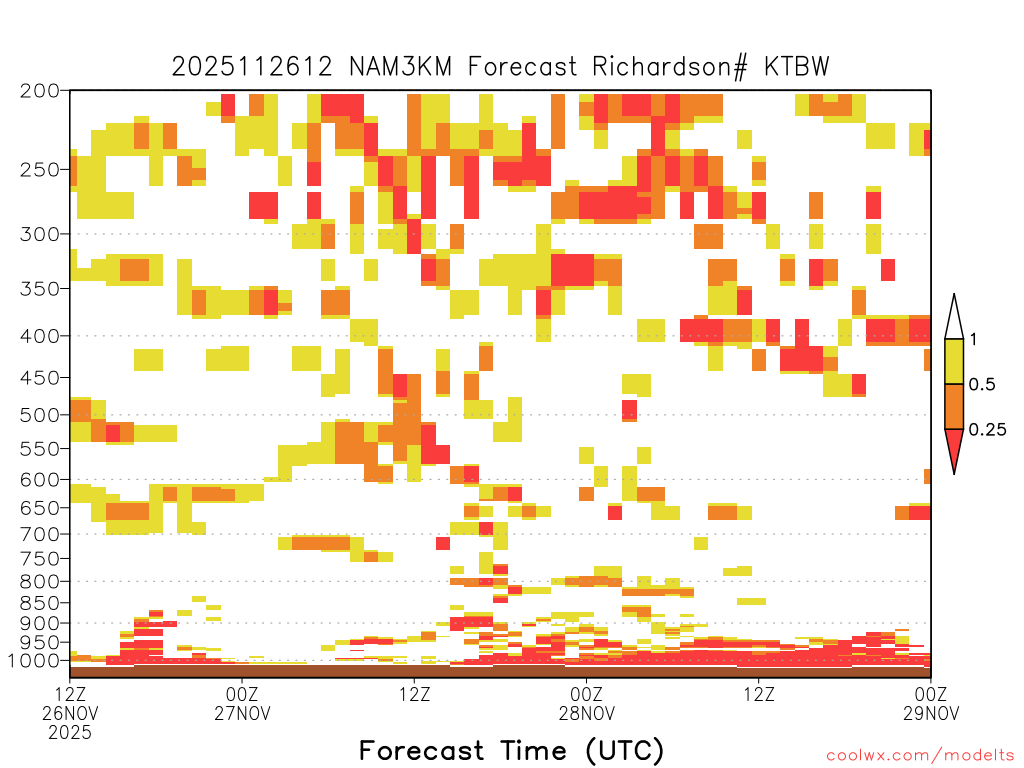 2025112612 NAM3KM Forecast Richardson# KTBW

200
250
300
350
400
450
500
550
600
650
700
750
800
850
900
950
1000

1
0.5
0.25

12Z
26NOV
2025
00Z
27NOV
12Z
00Z
28NOV
12Z
00Z
29NOV

Forecast Time (UTC)

coolwx.com/modelts